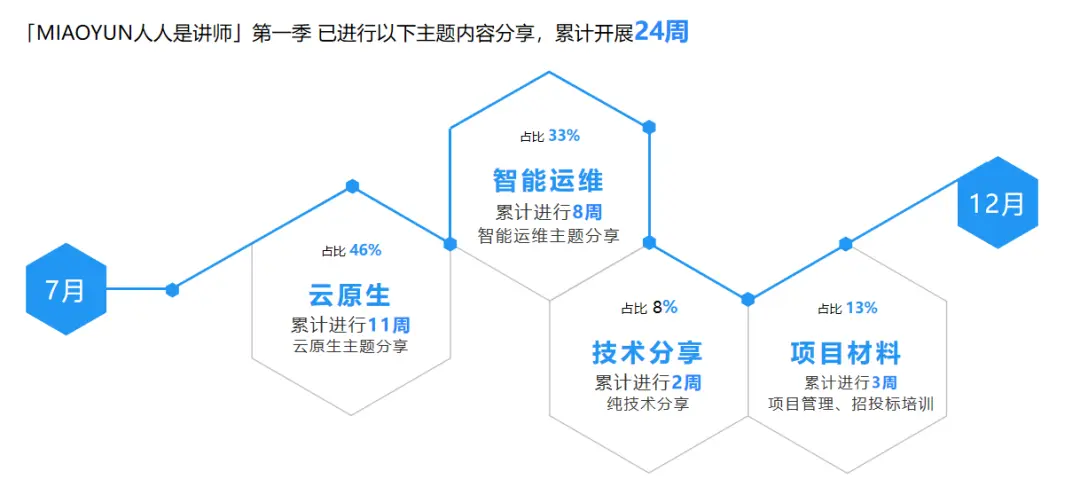 「MIAOYUN人人是讲师」第一季 已进行以下主题内容分享，累计开展24周

7月

占比 46%
云原生
累计进行11周
云原生主题分享

占比 33%
智能运维
累计进行8周
智能运维主题分享

占比 8%
技术分享
累计进行2周
纯技术分享

占比 13%
项目材料
累计进行3周
项目管理、招投标培训

12月